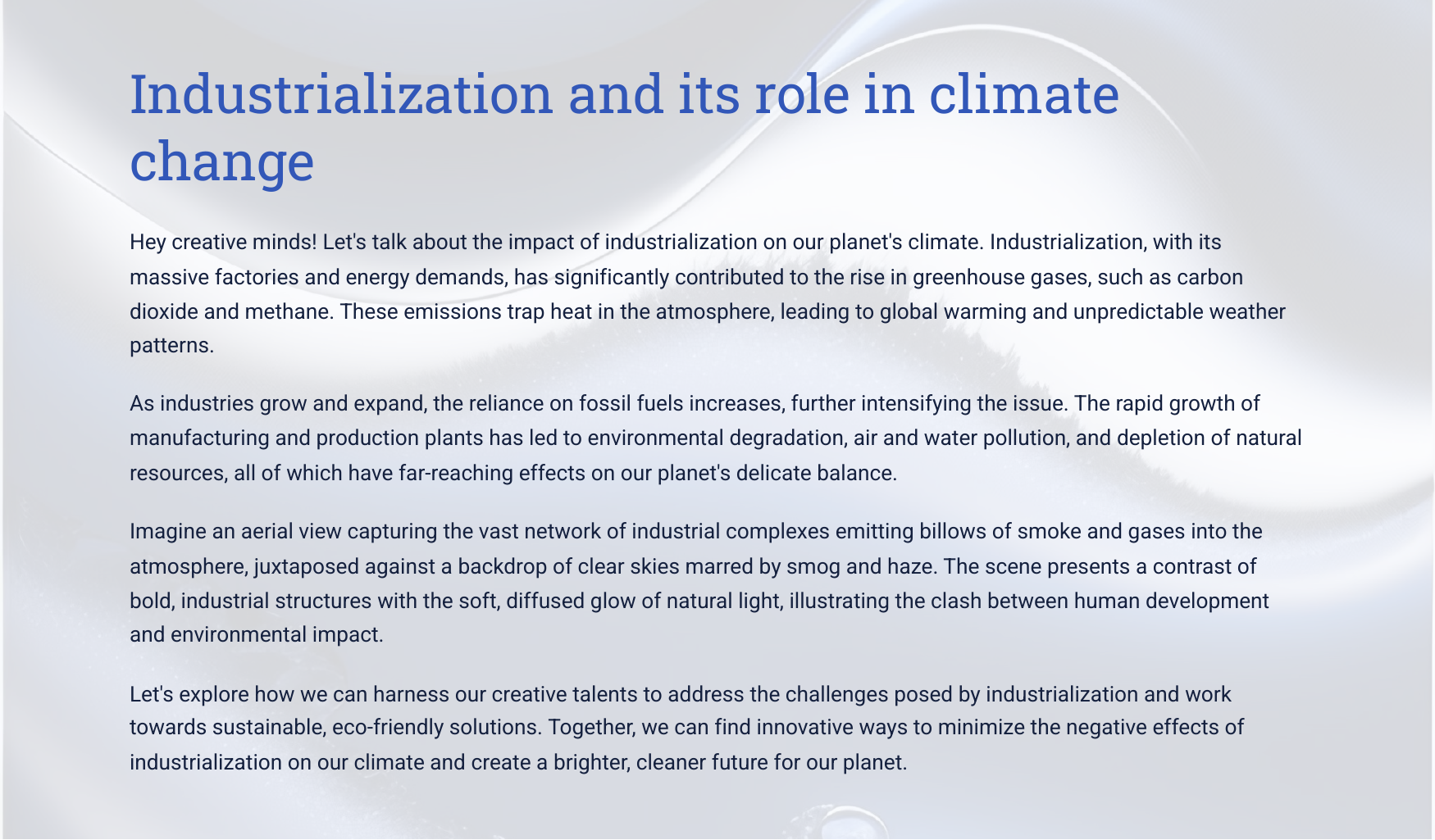 Industrialization and its role in climate change

Hey creative minds! Let's talk about the impact of industrialization on our planet's climate. Industrialization, with its massive factories and energy demands, has significantly contributed to the rise in greenhouse gases, such as carbon dioxide and methane. These emissions trap heat in the atmosphere, leading to global warming and unpredictable weather patterns.

As industries grow and expand, the reliance on fossil fuels increases, further intensifying the issue. The rapid growth of manufacturing and production plants has led to environmental degradation, air and water pollution, and depletion of natural resources, all of which have far-reaching effects on our planet's delicate balance.

Imagine an aerial view capturing the vast network of industrial complexes emitting billows of smoke and gases into the atmosphere, juxtaposed against a backdrop of clear skies marred by smog and haze. The scene presents a contrast of bold, industrial structures with the soft, diffused glow of natural light, illustrating the clash between human development and environmental impact.

Let's explore how we can harness our creative talents to address the challenges posed by industrialization and work towards sustainable, eco-friendly solutions. Together, we can find innovative ways to minimize the negative effects of industrialization on our climate and create a brighter, cleaner future for our planet.